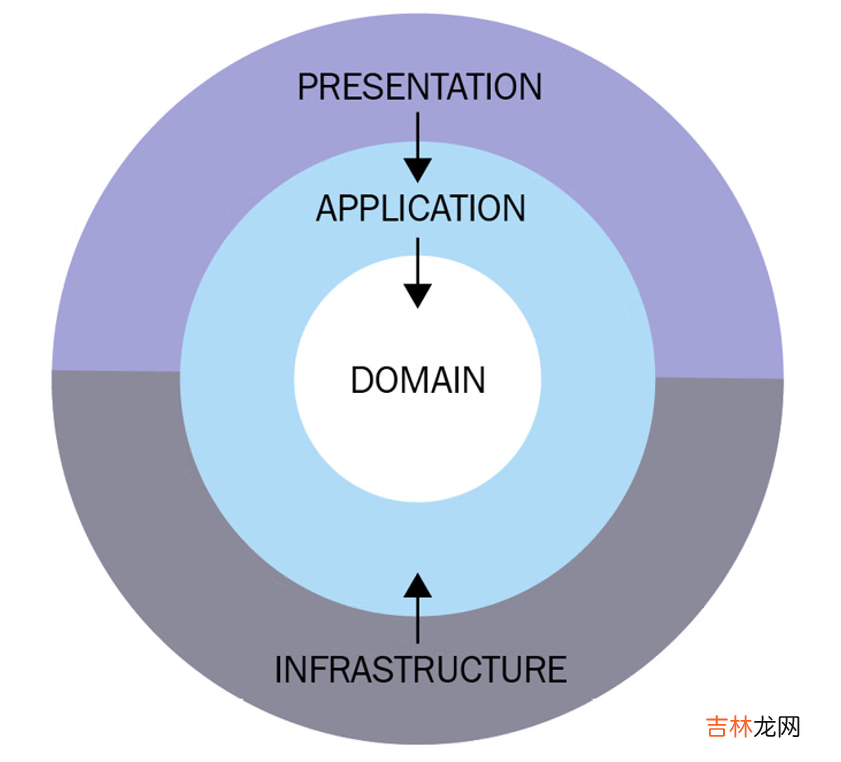 PRESENTATION

APPLICATION

DOMAIN

INFRASTRUCTURE

吉林龙网